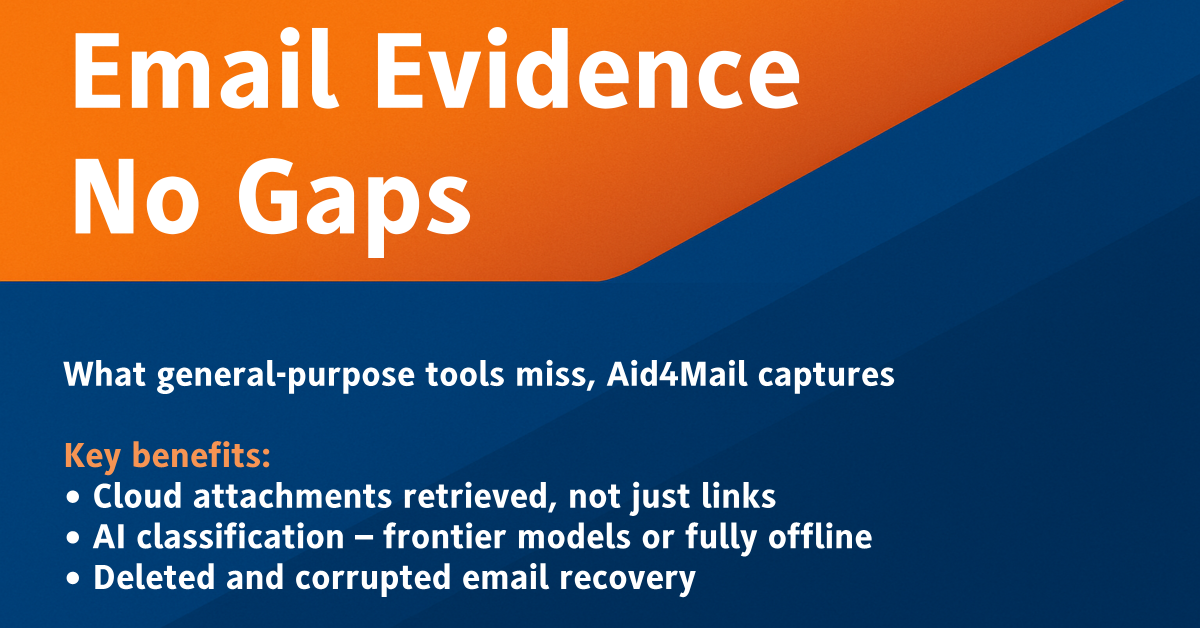 Email Evidence
No Gaps

What general-purpose tools miss, Aid4Mail captures

Key benefits:
• Cloud attachments retrieved, not just links
• AI classification – frontier models or fully offline
• Deleted and corrupted email recovery